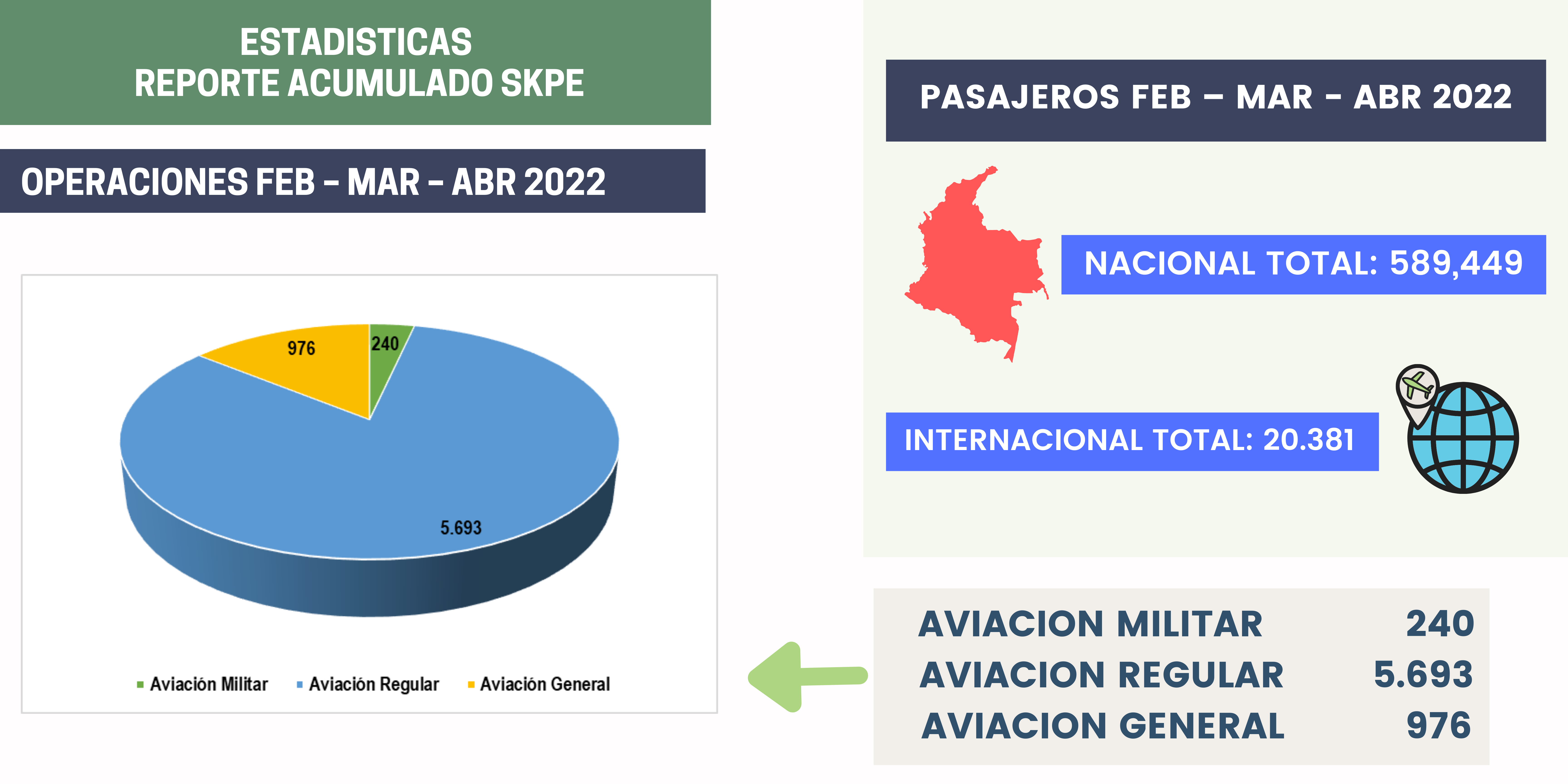 ESTADISTICAS
REPORTE ACUMULADO SKPE

OPERACIONES FEB – MAR – ABR 2022

976
240
5.693

Aviación Militar  Aviación Regular  Aviación General

PASAJEROS FEB – MAR – ABR 2022

NACIONAL TOTAL: 589,449

INTERNACIONAL TOTAL: 20.381

| AVIACION MILITAR | 240 |
|---|---|
| AVIACION REGULAR | 5.693 |
| AVIACION GENERAL | 976 |